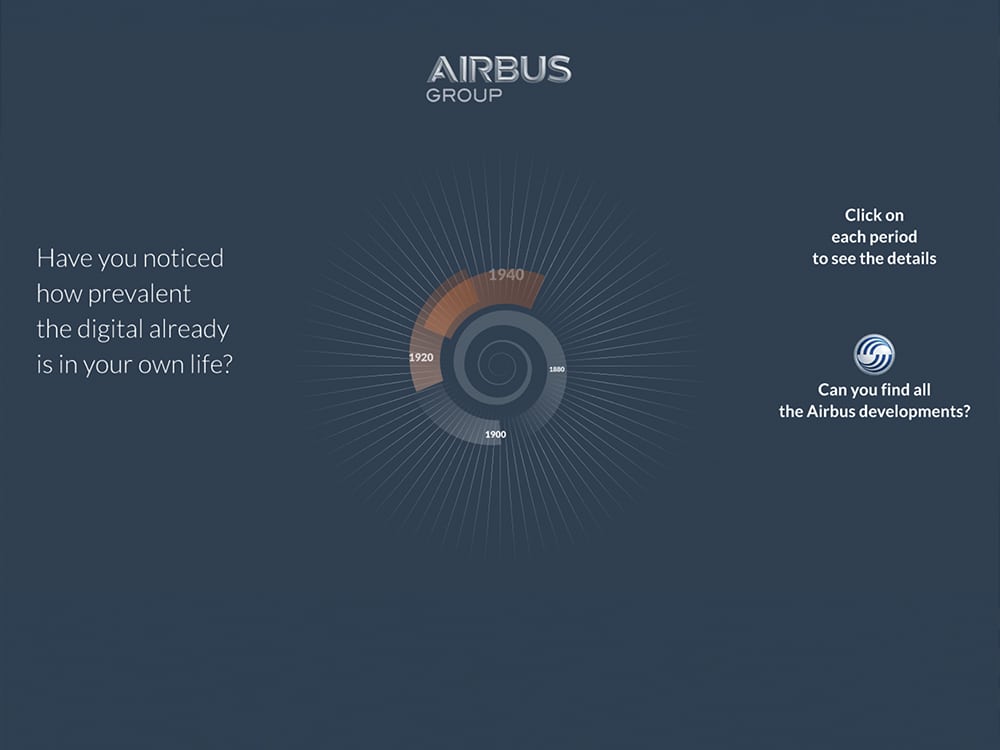 AIRBUS
GROUP

Have you noticed how prevalent the digital already is in your own life?

1940
1920
1880
1900

Click on each period to see the details

Can you find all the Airbus developments?